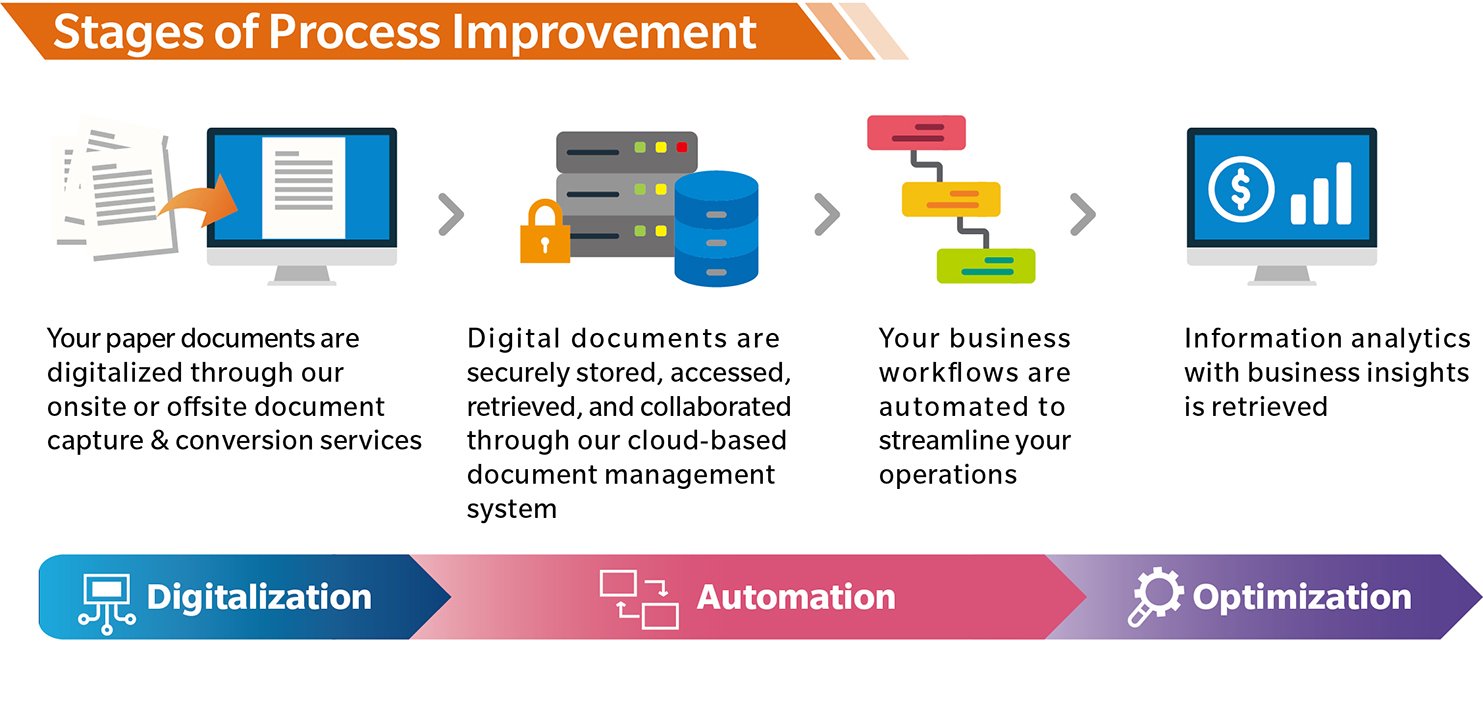 Stages of Process Improvement

Your paper documents are digitalized through our onsite or offsite document capture & conversion services

Digital documents are securely stored, accessed, retrieved, and collaborated through our cloud-based document management system

Your business workflows are automated to streamline your operations

Information analytics with business insights is retrieved

Digitalization

Automation

Optimization